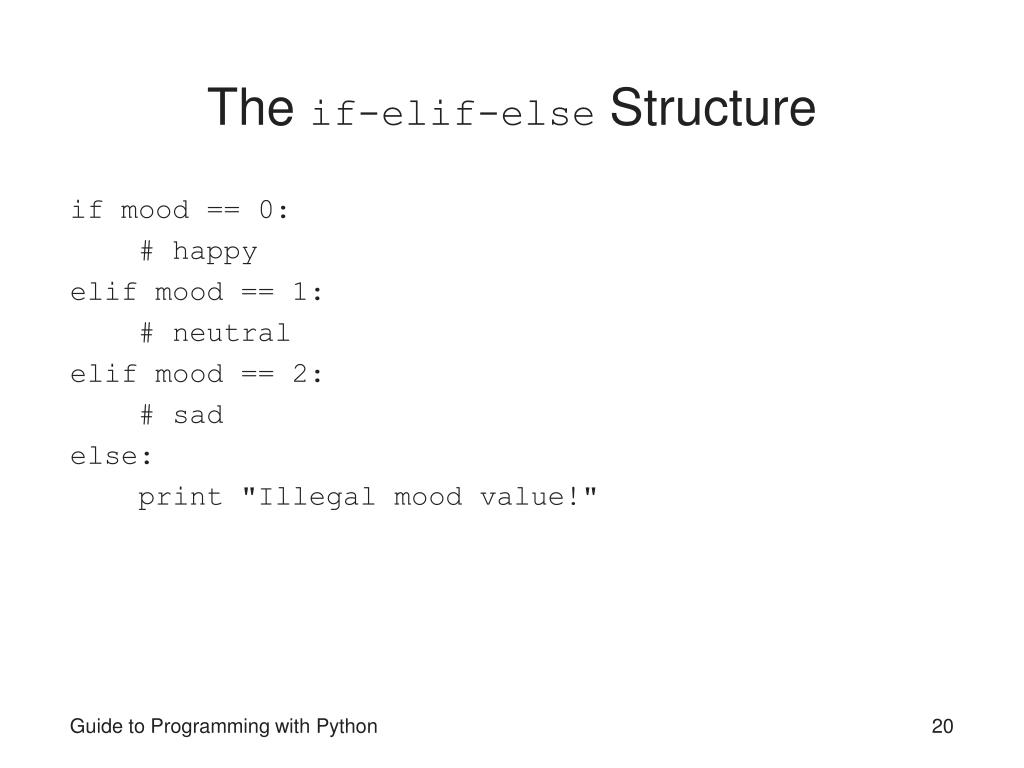 The if-elif-else Structure

if mood == 0:
    # happy
elif mood == 1:
    # neutral
elif mood == 2:
    # sad
else:
    print "Illegal mood value!"

Guide to Programming with Python

20